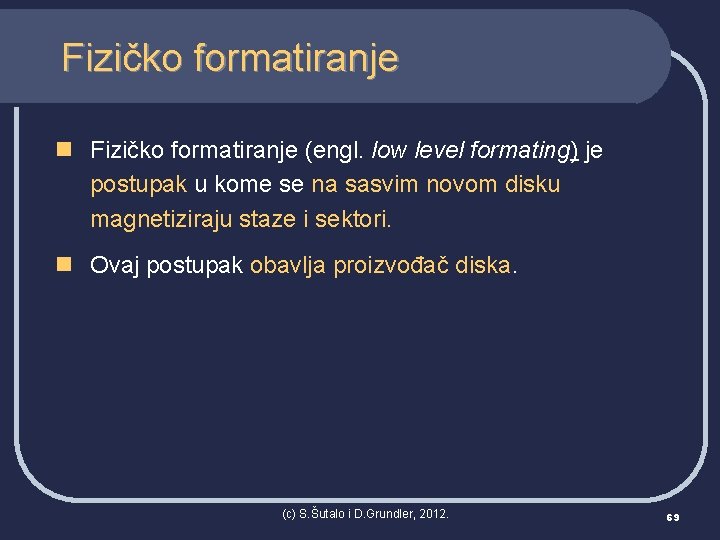 Fizičko formatiranje

Fizičko formatiranje (engl. low level formating) je postupak u kome se na sasvim novom disku magnetiziraju staze i sektori.

Ovaj postupak obavlja proizvođač diska.

(c) S.Šutalo i D.Grundler, 2012.

69